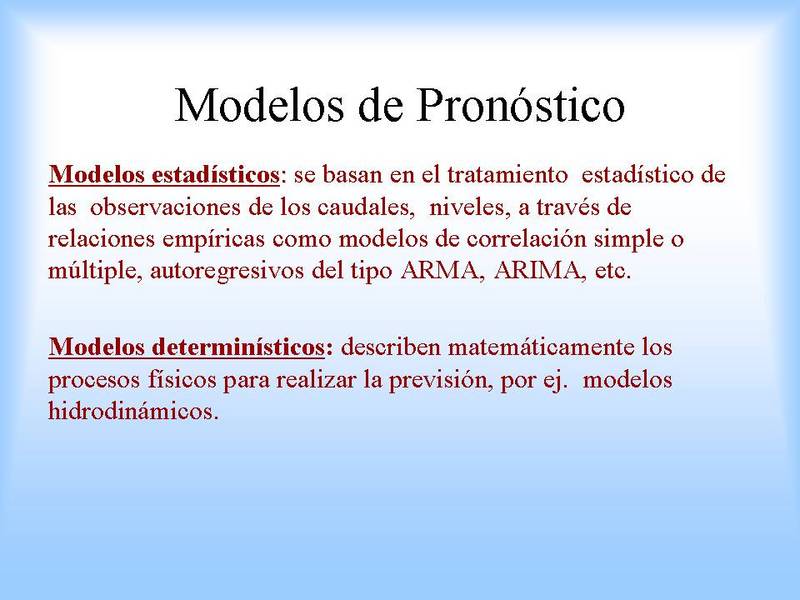 Modelos de Pronóstico

Modelos estadísticos: se basan en el tratamiento estadístico de las observaciones de los caudales, niveles, a través de relaciones empíricas como modelos de correlación simple o múltiple, autoregresivos del tipo ARMA, ARIMA, etc.

Modelos determinísticos: describen matemáticamente los procesos físicos para realizar la previsión, por ej. modelos hidrodinámicos.